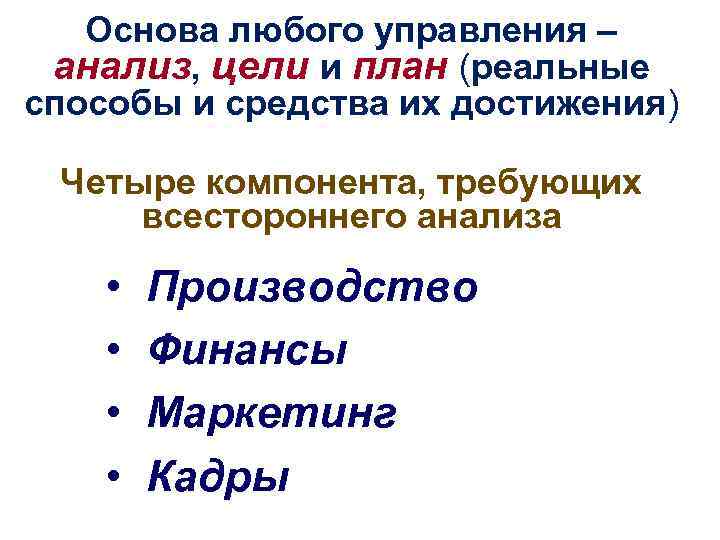 Основа любого управления – анализ, цели и план (реальные способы и средства их достижения)

Четыре компонента, требующих всестороннего анализа

• Производство
• Финансы
• Маркетинг
• Кадры